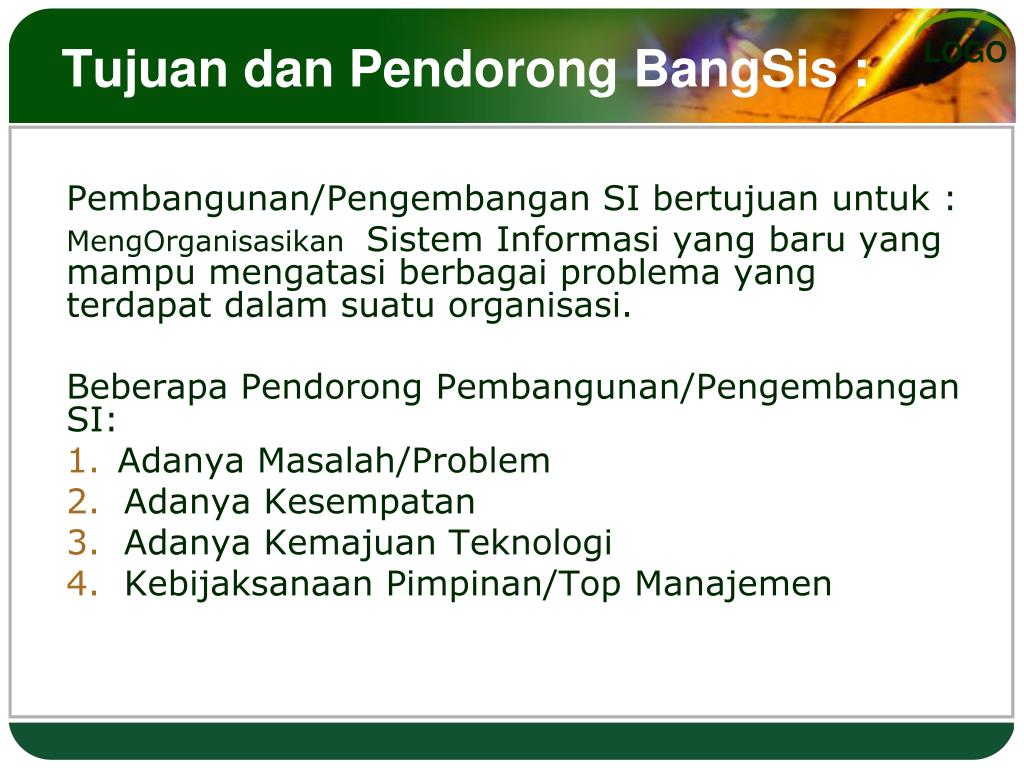 Tujuan dan Pendorong BangSis :

LOGO

Pembangunan/Pengembangan SI bertujuan untuk : MengOrganisasikan Sistem Informasi yang baru yang mampu mengatasi berbagai problema yang terdapat dalam suatu organisasi.

Beberapa Pendorong Pembangunan/Pengembangan SI:
1. Adanya Masalah/Problem
2. Adanya Kesempatan
3. Adanya Kemajuan Teknologi
4. Kebijaksanaan Pimpinan/Top Manajemen